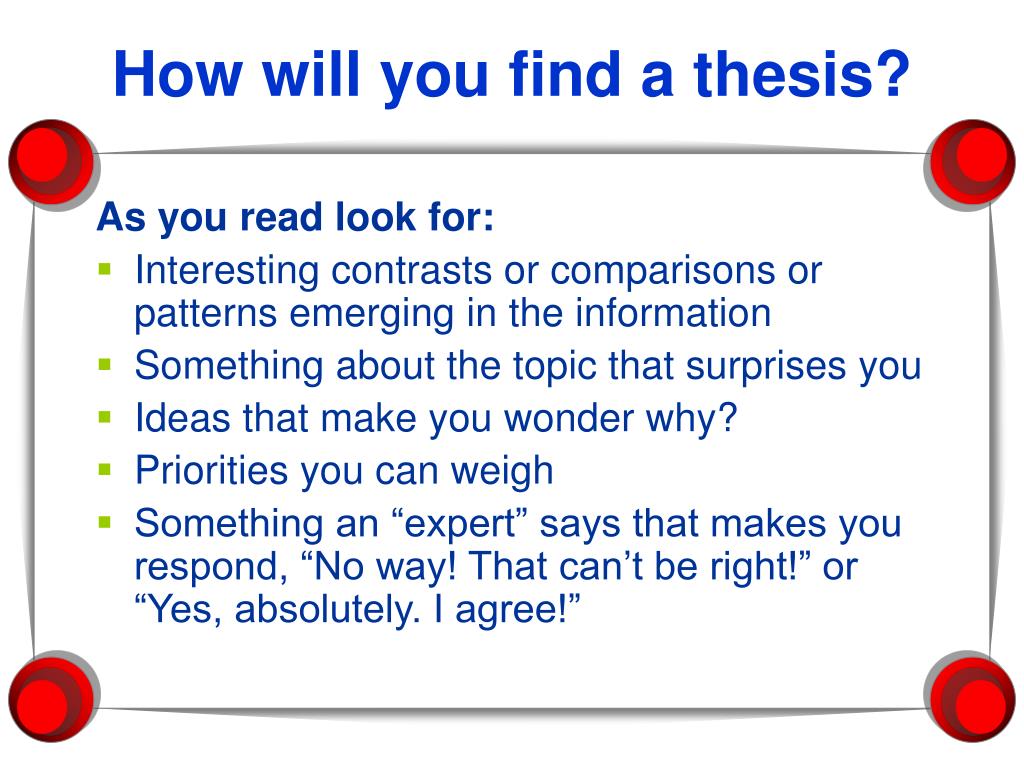 How will you find a thesis?

As you read look for:

- Interesting contrasts or comparisons or patterns emerging in the information
- Something about the topic that surprises you
- Ideas that make you wonder why?
- Priorities you can weigh
- Something an “expert” says that makes you respond, “No way! That can’t be right!” or “Yes, absolutely. I agree!”